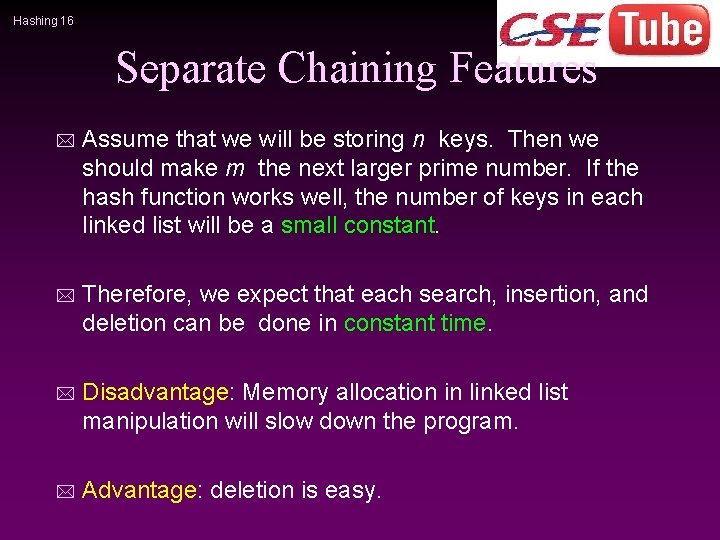 Hashing 16

CSE Tube

Separate Chaining Features

Assume that we will be storing $n$ keys. Then we should make $m$ the next larger prime number. If the hash function works well, the number of keys in each linked list will be a small constant.

Therefore, we expect that each search, insertion, and deletion can be done in constant time.

Disadvantage: Memory allocation in linked list manipulation will slow down the program.

Advantage: deletion is easy.